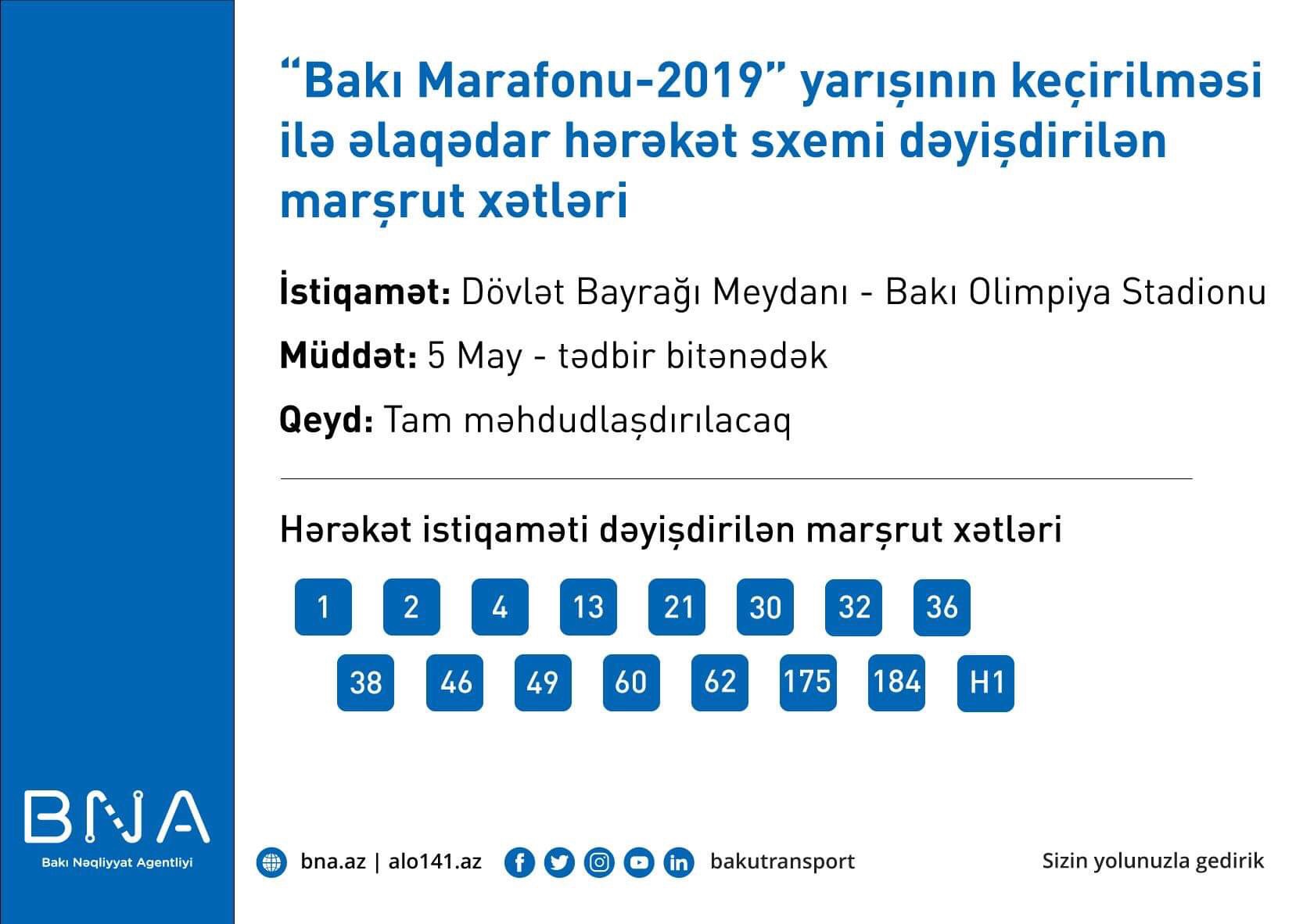 “Bakı Marafonu-2019” yarışının keçirilməsi ilə əlaqədar hərəkət sxemi dəyişdirilən marşrut xətləri

İstiqamət: Dövlət Bayrağı Meydanı - Bakı Olimpiya Stadionu

Müddət: 5 May - tədbir bitənədək

Qeyd: Tam məhdudlaşdırılacaq

Hərəkət istiqaməti dəyişdirilən marşrut xətləri

1 2 4 13 21 30 32 36

38 46 49 60 62 175 184 H1

BNA
Bakı Nəqliyyat Agentliyi

bna.az | alo141.az

bakutransport

Sizin yolunuzla gedirik